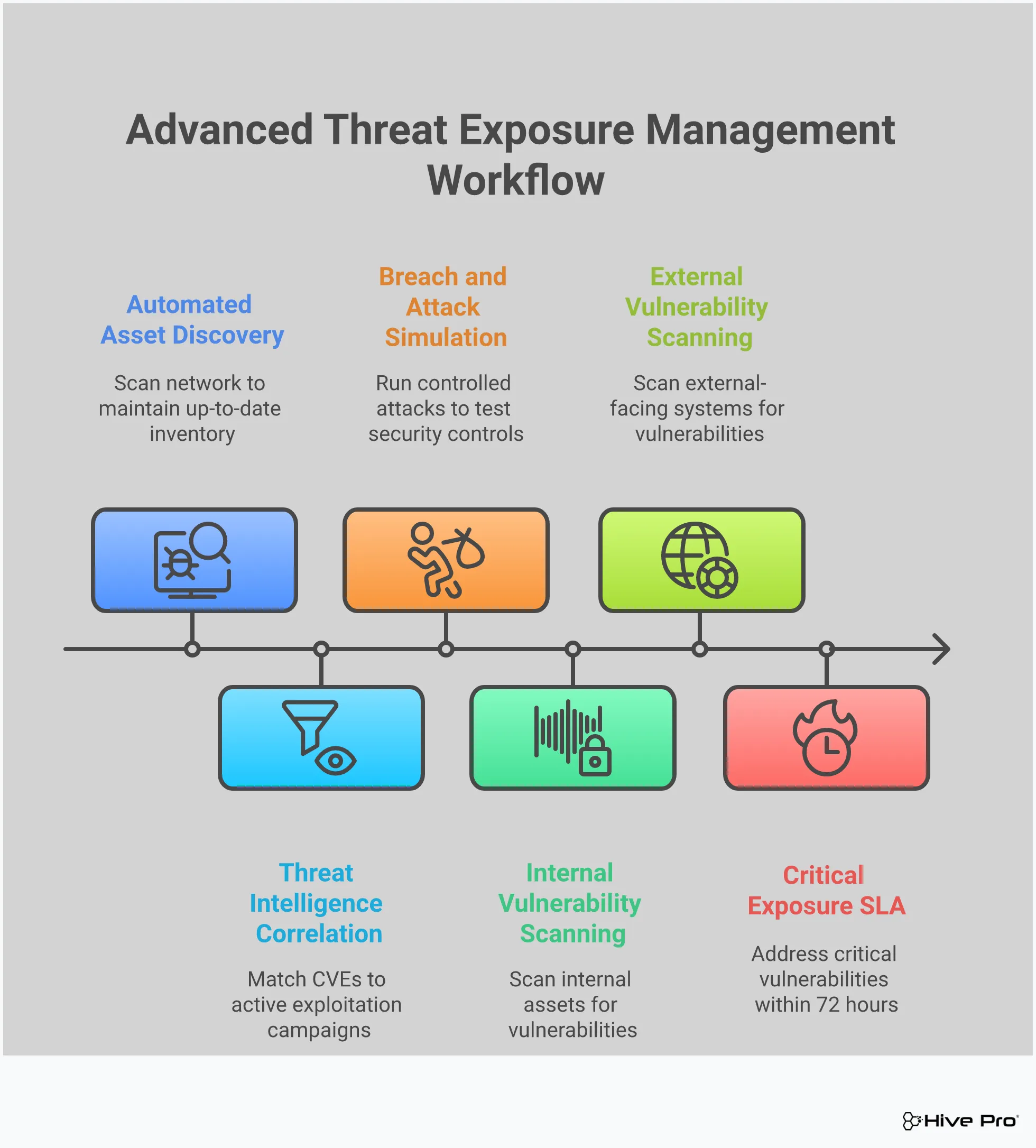 Advanced Threat Exposure Management Workflow

Automated Asset Discovery

Scan network to maintain up-to-date inventory

Breach and Attack Simulation

Run controlled attacks to test security controls

External Vulnerability Scanning

Scan external-facing systems for vulnerabilities

Threat Intelligence Correlation

Match CVEs to active exploitation campaigns

Internal Vulnerability Scanning

Scan internal assets for vulnerabilities

Critical Exposure SLA

Address critical vulnerabilities within 72 hours

Hive Pro